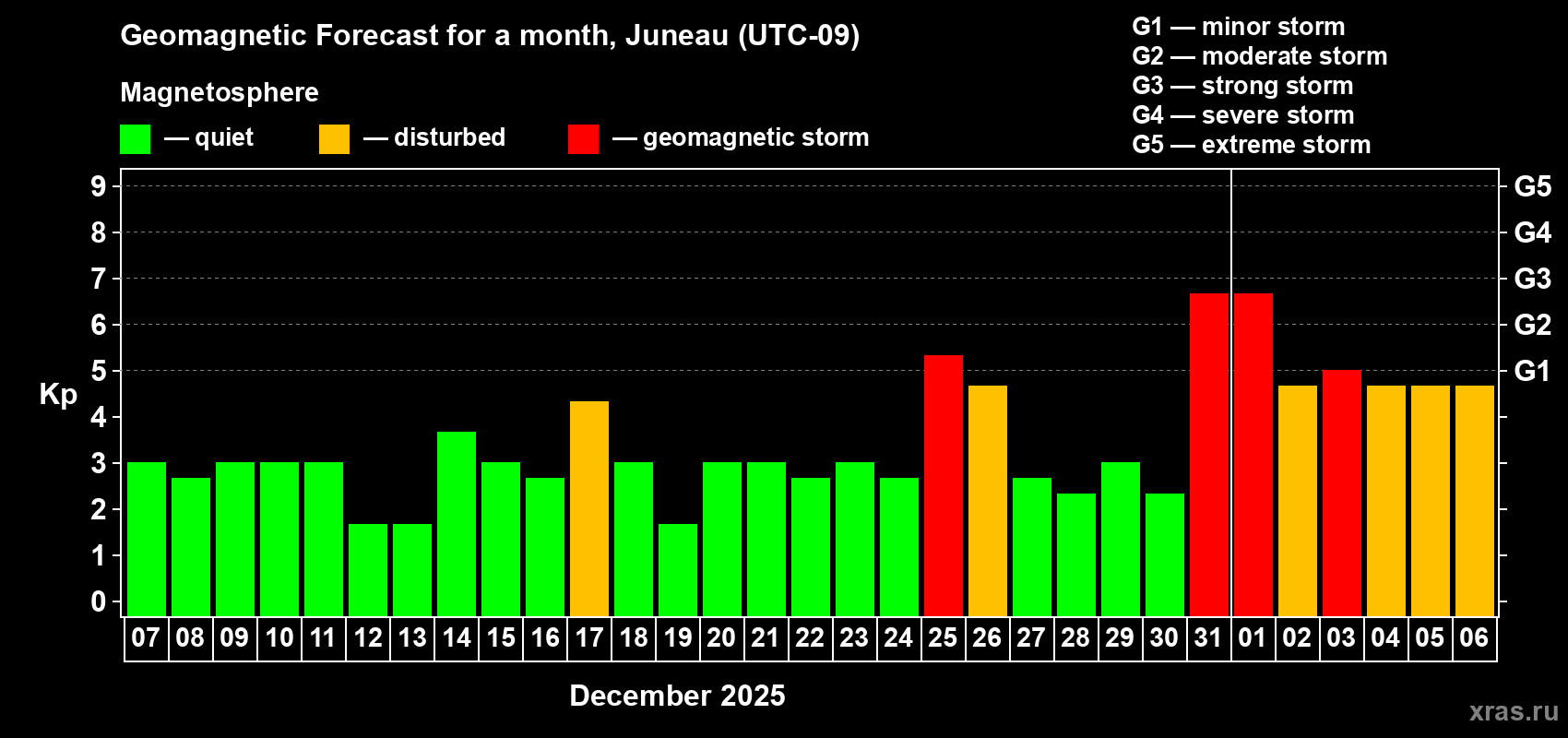 Geomagnetic Forecast for a month, Juneau (UTC-09)

Magnetosphere

— quiet — disturbed — geomagnetic storm

G1 — minor storm
G2 — moderate storm
G3 — strong storm
G4 — severe storm
G5 — extreme storm

Kp

9
8
7
6
5
4
3
2
1
0

G5
G4
G3
G2
G1

07 08 09 10 11 12 13 14 15 16 17 18 19 20 21 22 23 24 25 26 27 28 29 30 31 01 02 03 04 05 06

December 2025

xras.ru